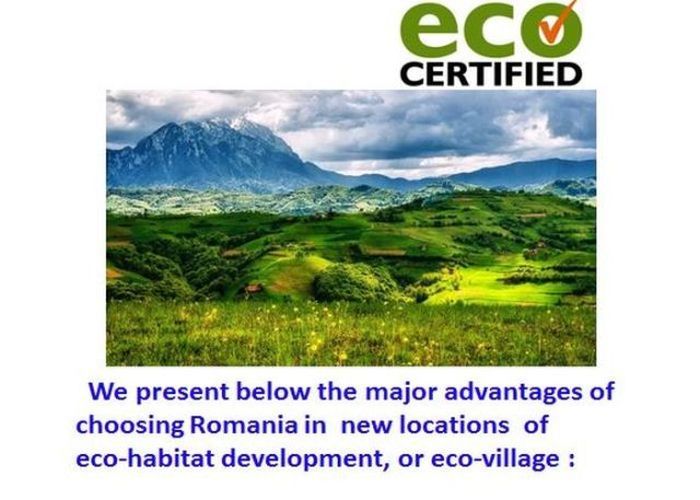 eco
CERTIFIED

We present below the major advantages of choosing Romania in new locations of eco-habitat development, or eco-village :